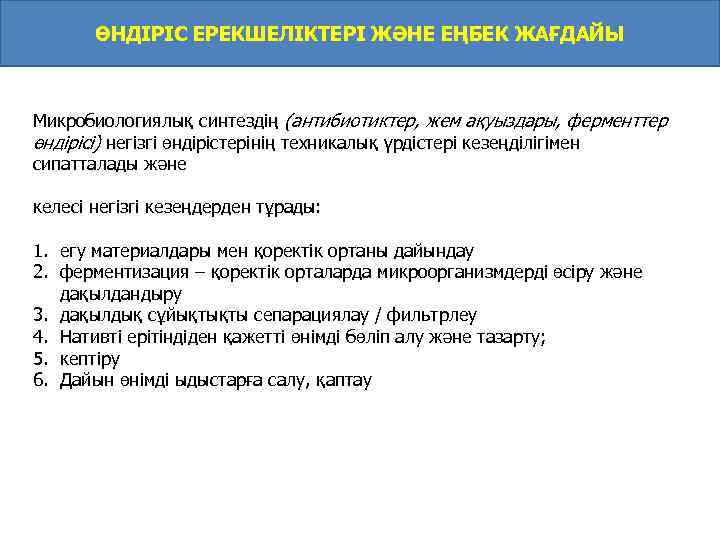 ӨНДІРІС ЕРЕКШЕЛІКТЕРІ ЖӘНЕ ЕҢБЕК ЖАҒДАЙЫ

Микробиологиялық синтездің (антибиотиктер, жем ақуыздары, ферменттер өндірісі) негізгі өндірістерінің техникалық үрдістері кезеңділігімен сипатталады және

келесі негізгі кезеңдерден тұрады:

1. егу материалдары мен қоректік ортаны дайындау
2. ферментизация – қоректік орталарда микроорганизмдерді өсіру және дақылдандыру
3. дақылдық сұйықтықты сепарациялау / фильтрлеу
4. Нативті ерітіндіден қажетті өнімді бөліп алу және тазарту;
5. кептіру
6. Дайын өнімді ыдыстарға салу, қаптау